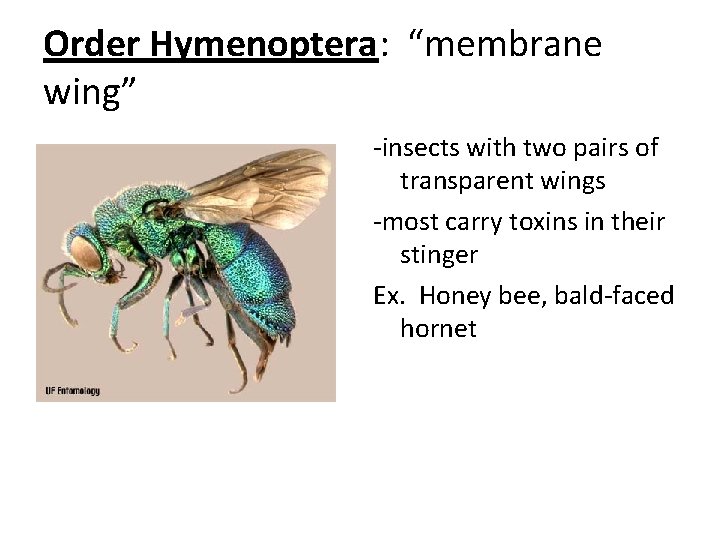 Order Hymenoptera: “membrane wing”

UF Entomology

-insects with two pairs of transparent wings

-most carry toxins in their stinger

Ex. Honey bee, bald-faced hornet